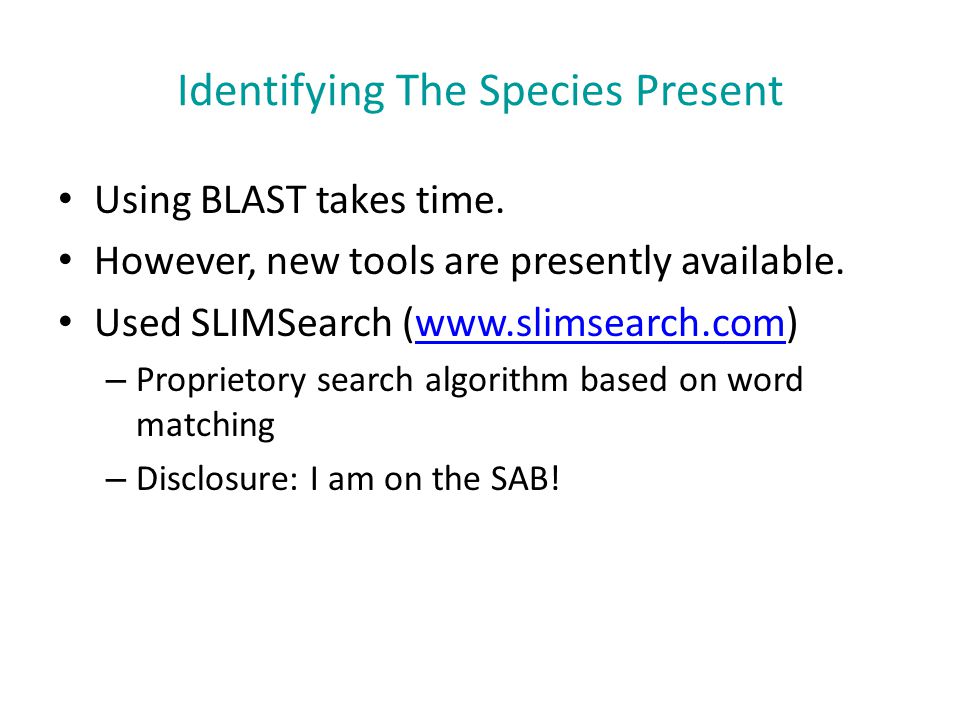 Identifying The Species Present

• Using BLAST takes time.
• However, new tools are presently available.
• Used SLIMSearch (www.slimsearch.com)
  – Proprietory search algorithm based on word matching
  – Disclosure: I am on the SAB!